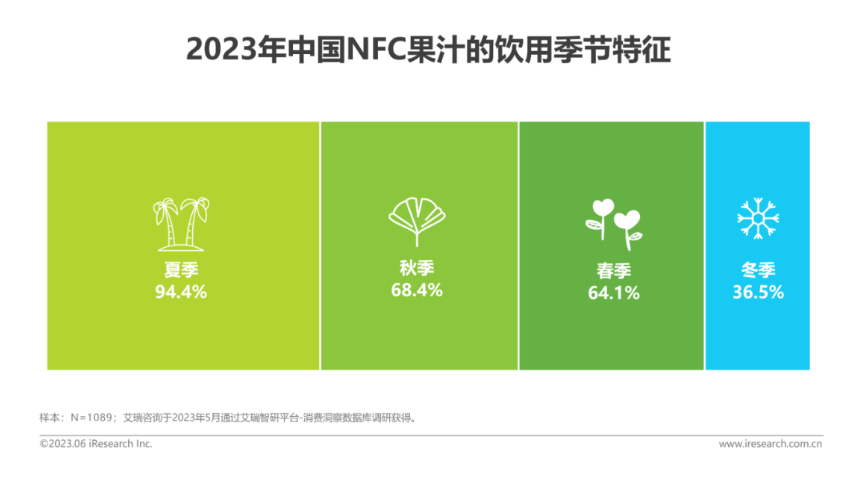 2023年中国NFC果汁的饮用季节特征

夏季
94.4%

秋季
68.4%

春季
64.1%

冬季
36.5%

样本：N=1089；艾瑞咨询于2023年5月通过艾瑞智研平台-消费洞察数据库调研获得。

©2023.06 iResearch Inc.

www.iresearch.com.cn